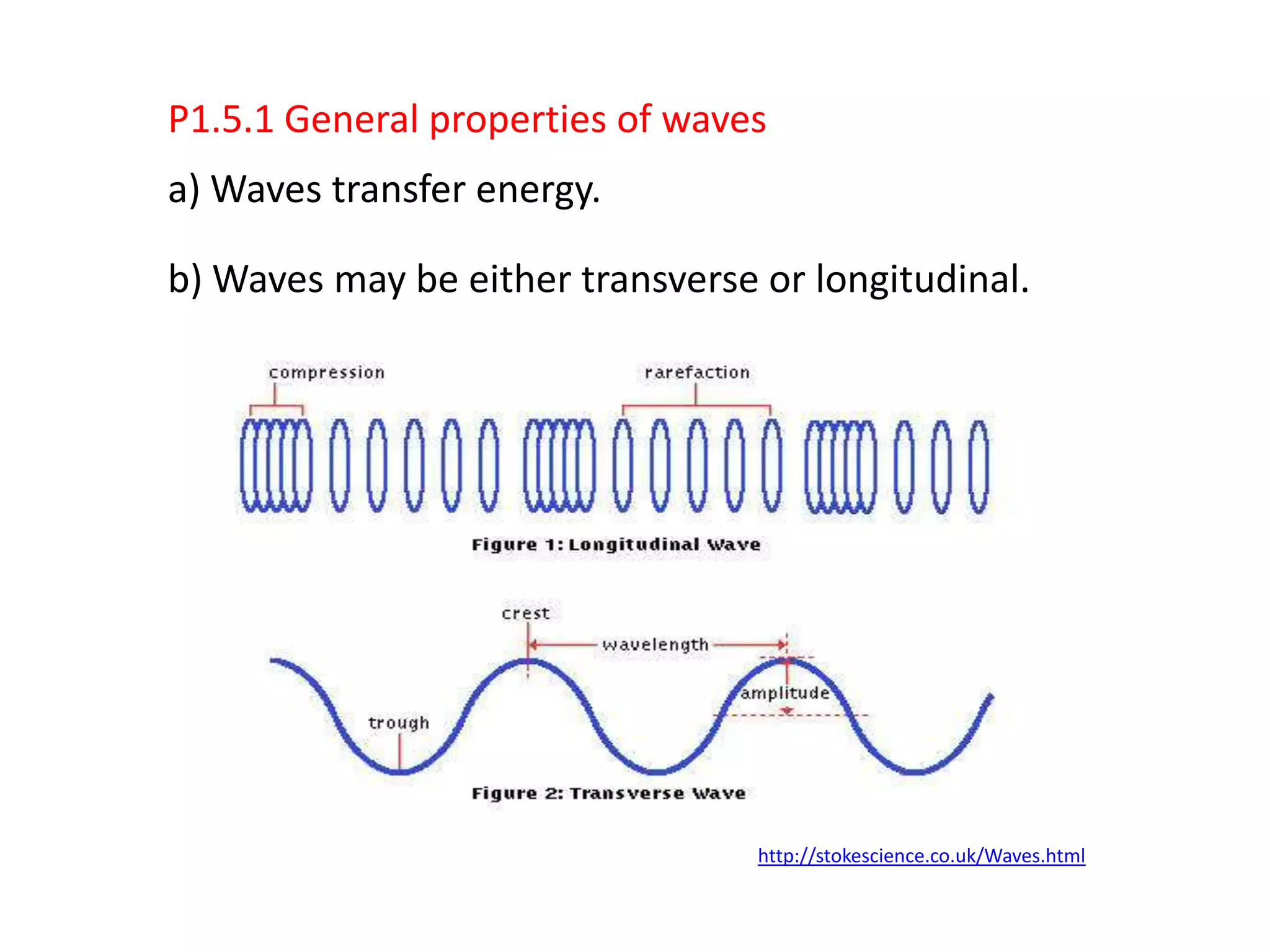 P1.5.1 General properties of waves

a) Waves transfer energy.

b) Waves may be either transverse or longitudinal.

compression

rarefaction

Figure 1: Longitudinal Wave

crest

wavelength

amplitude

trough

Figure 2: Transverse Wave

http://stokescience.co.uk/Waves.html